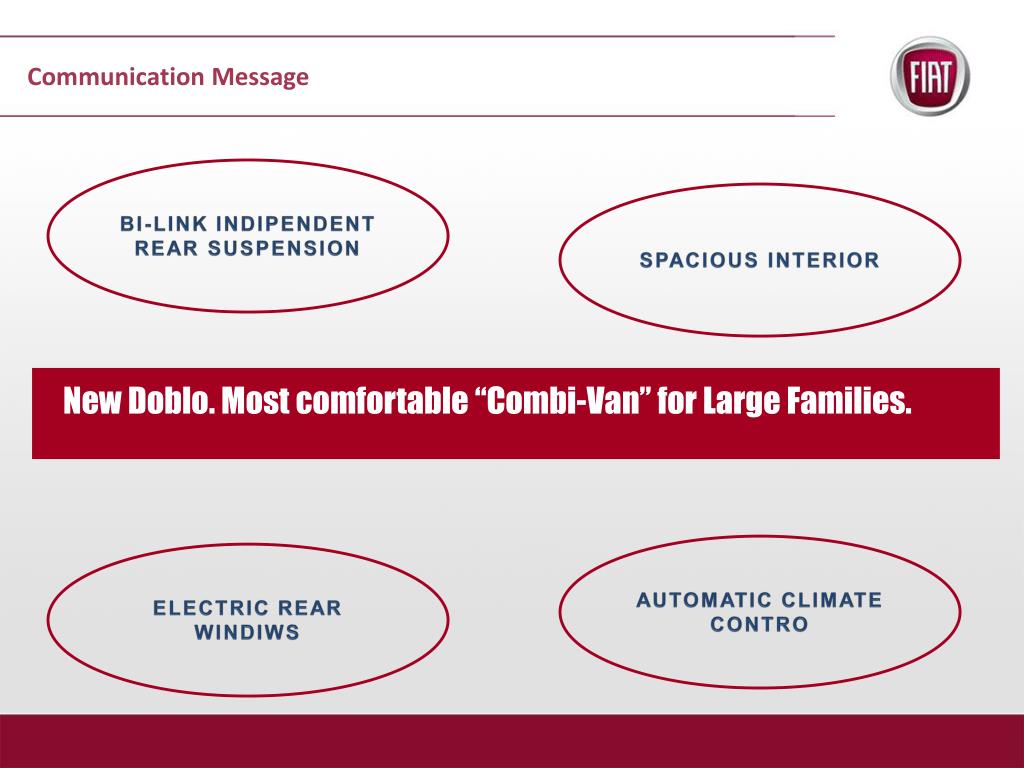 Communication Message

FIAT

BI-LINK INDIPENDENT REAR SUSPENSION

SPACIOUS INTERIOR

New Doblo. Most comfortable “Combi-Van” for Large Families.

ELECTRIC REAR WINDIWS

AUTOMATIC CLIMATE CONTRO